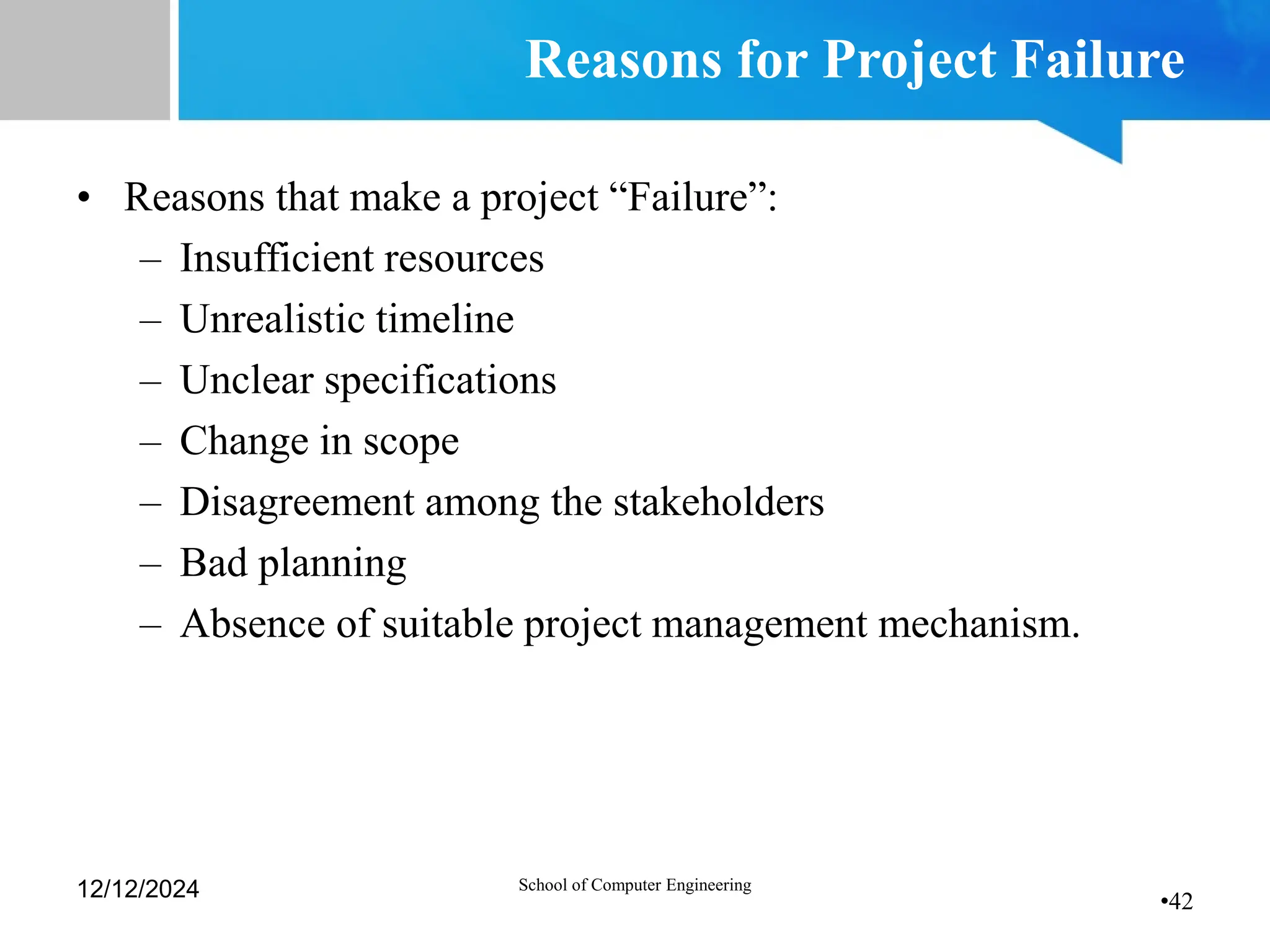 Reasons for Project Failure

• Reasons that make a project “Failure”:
– Insufficient resources
– Unrealistic timeline
– Unclear specifications
– Change in scope
– Disagreement among the stakeholders
– Bad planning
– Absence of suitable project management mechanism.

12/12/2024

School of Computer Engineering

•42